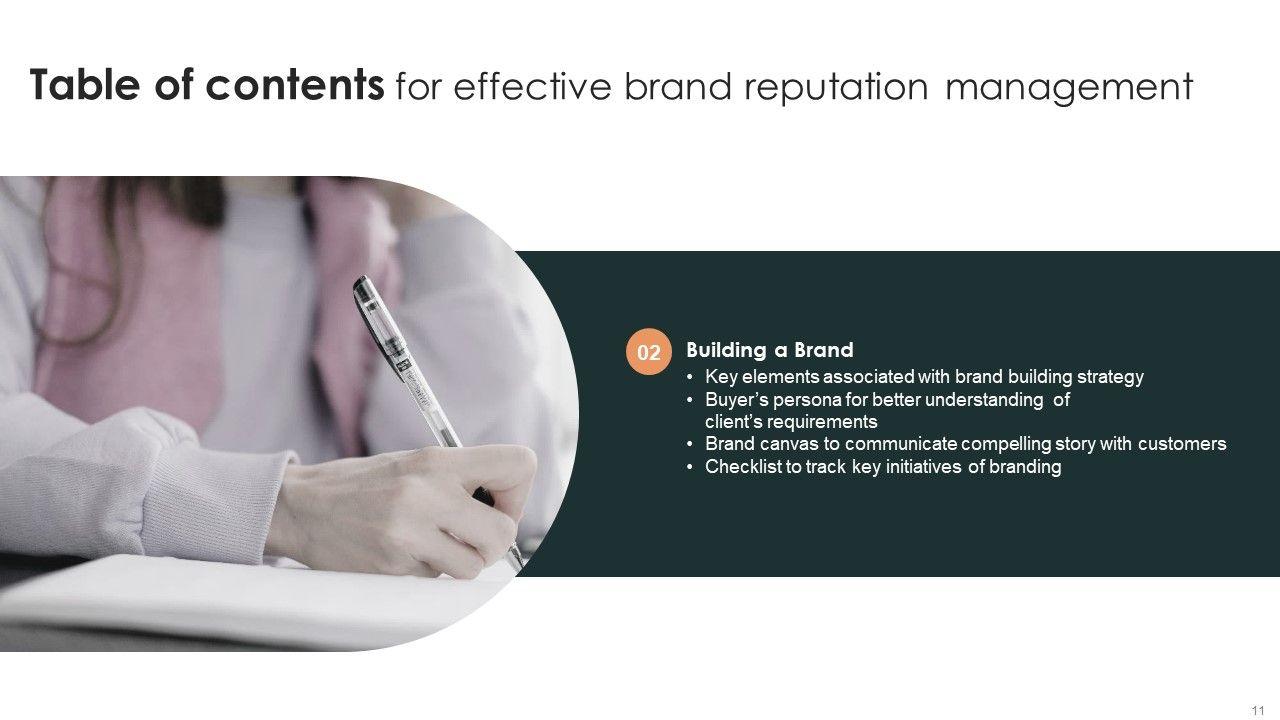 Table of contents for effective brand reputation management

02

Building a Brand

• Key elements associated with brand building strategy
• Buyer's persona for better understanding of client's requirements
• Brand canvas to communicate compelling story with customers
• Checklist to track key initiatives of branding

11